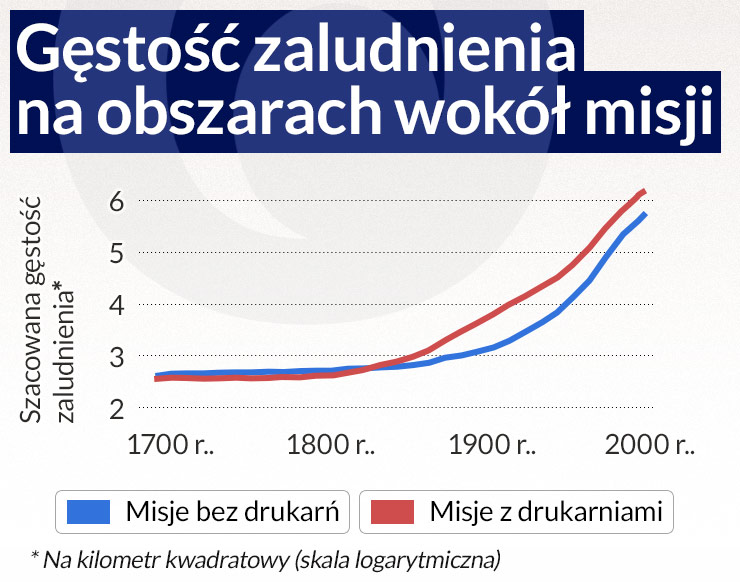 Gęstość zaludnienia na obszarach wokół misji

Szacowana gęstość zaludnienia*

6
5
4
3
2

1700 r.. 1800 r.. 1900 r.. 2000 r..

Misje bez drukarń
Misje z drukarniami

* Na kilometr kwadratowy (skala logarytmiczna)